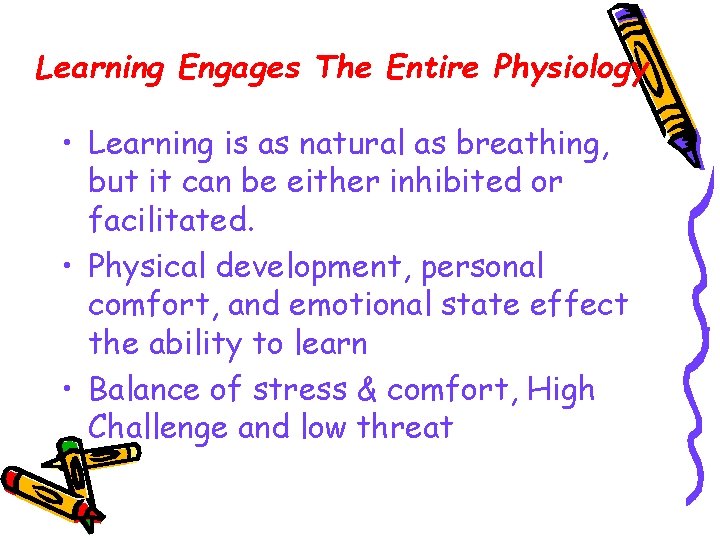 Learning Engages The Entire Physiology

• Learning is as natural as breathing, but it can be either inhibited or facilitated.

• Physical development, personal comfort, and emotional state effect the ability to learn

• Balance of stress & comfort, High Challenge and low threat